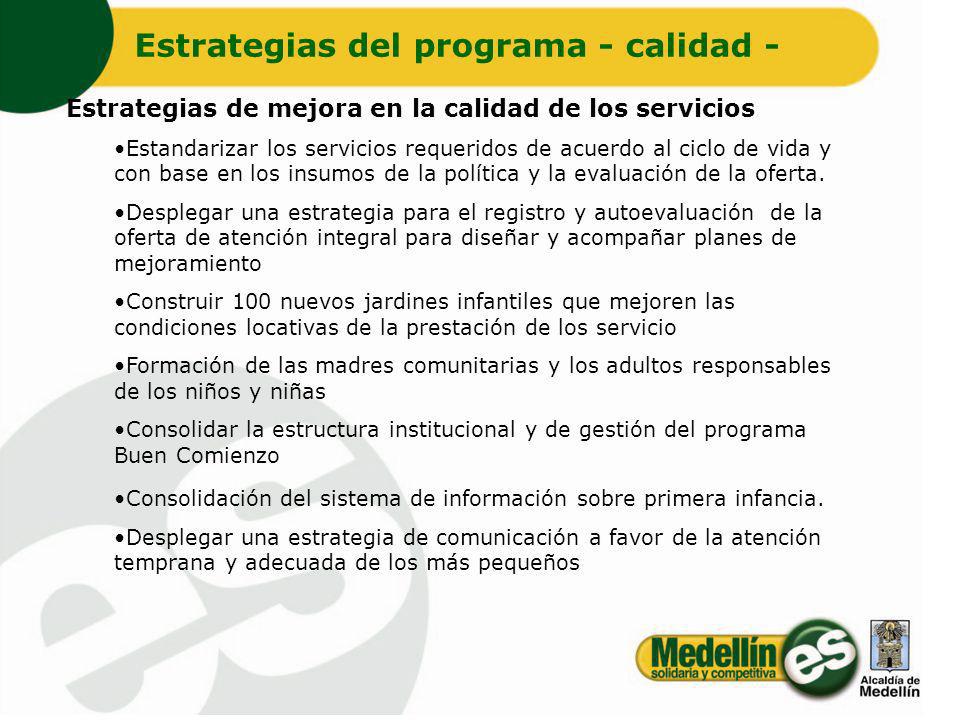 Estrategias del programa - calidad -

Estrategias de mejora en la calidad de los servicios

•Estandarizar los servicios requeridos de acuerdo al ciclo de vida y con base en los insumos de la política y la evaluación de la oferta.

•Desplegar una estrategia para el registro y autoevaluación de la oferta de atención integral para diseñar y acompañar planes de mejoramiento

•Construir 100 nuevos jardines infantiles que mejoren las condiciones locativas de la prestación de los servicio

•Formación de las madres comunitarias y los adultos responsables de los niños y niñas

•Consolidar la estructura institucional y de gestión del programa Buen Comienzo

•Consolidación del sistema de información sobre primera infancia.

•Desplegar una estrategia de comunicación a favor de la atención temprana y adecuada de los más pequeños

Medellín solidaria y competitiva es

Alcaldía de Medellín